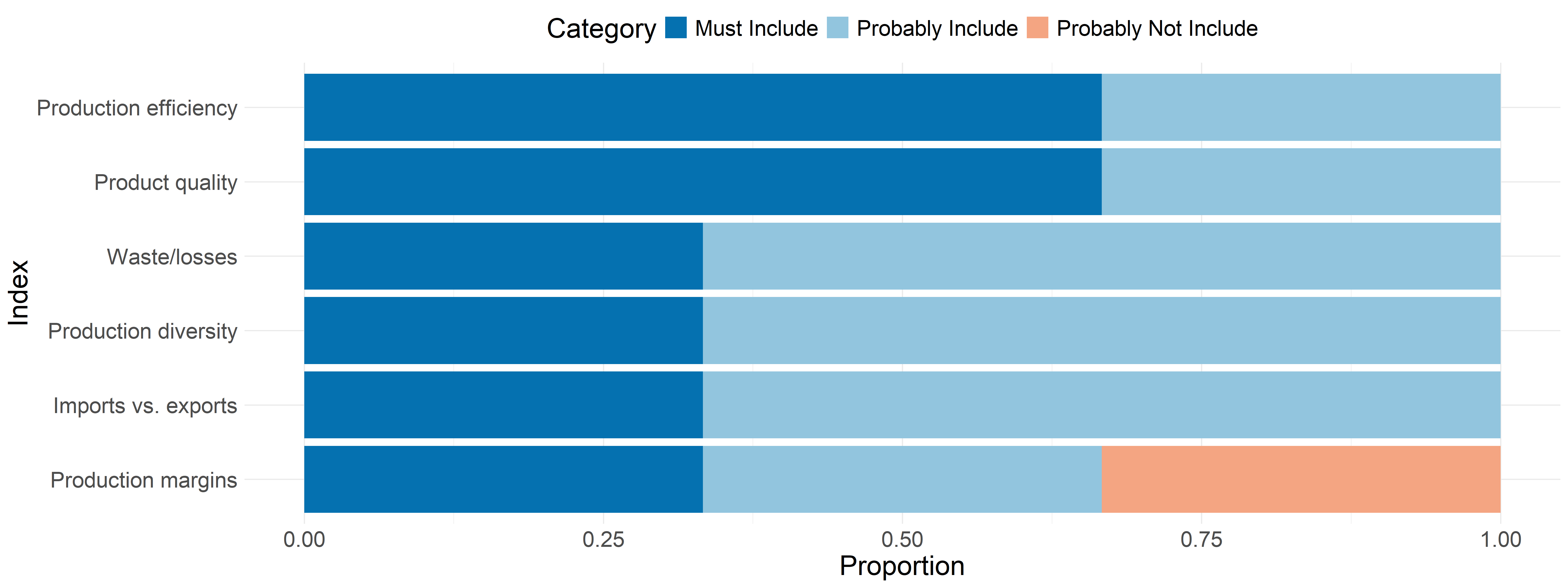 Category Must Include Probably Include Probably Not Include

Index

Production efficiency
Product quality
Waste/losses
Production diversity
Imports vs. exports
Production margins

0.00 0.25 0.50 0.75 1.00

Proportion